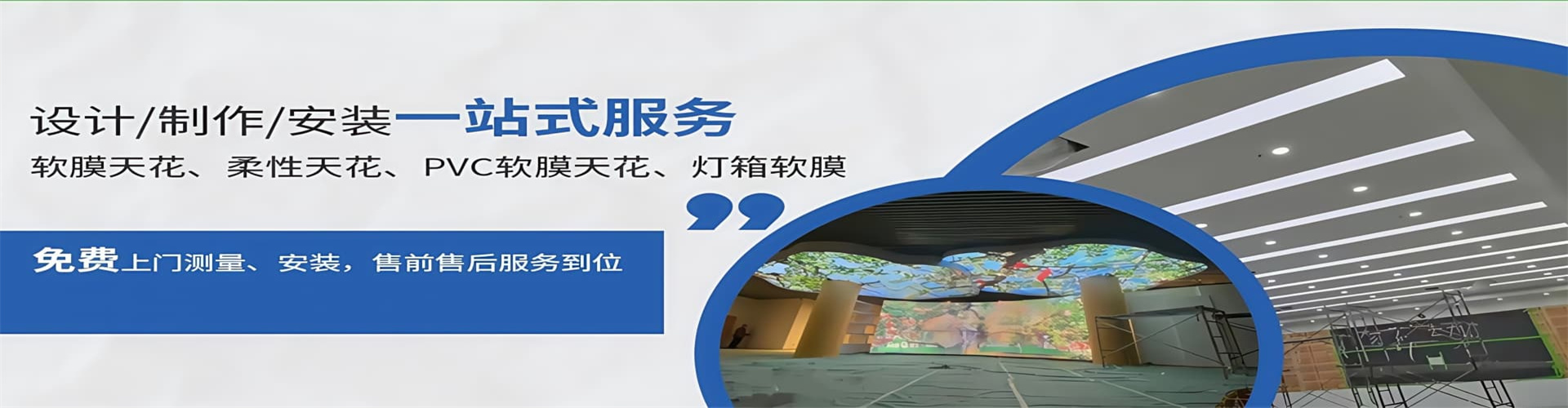 设计/制作/安装一站式服务
软膜天花、柔性天花、PVC软膜天花、灯箱软膜

免费上门测量、安装，售前售后服务到位